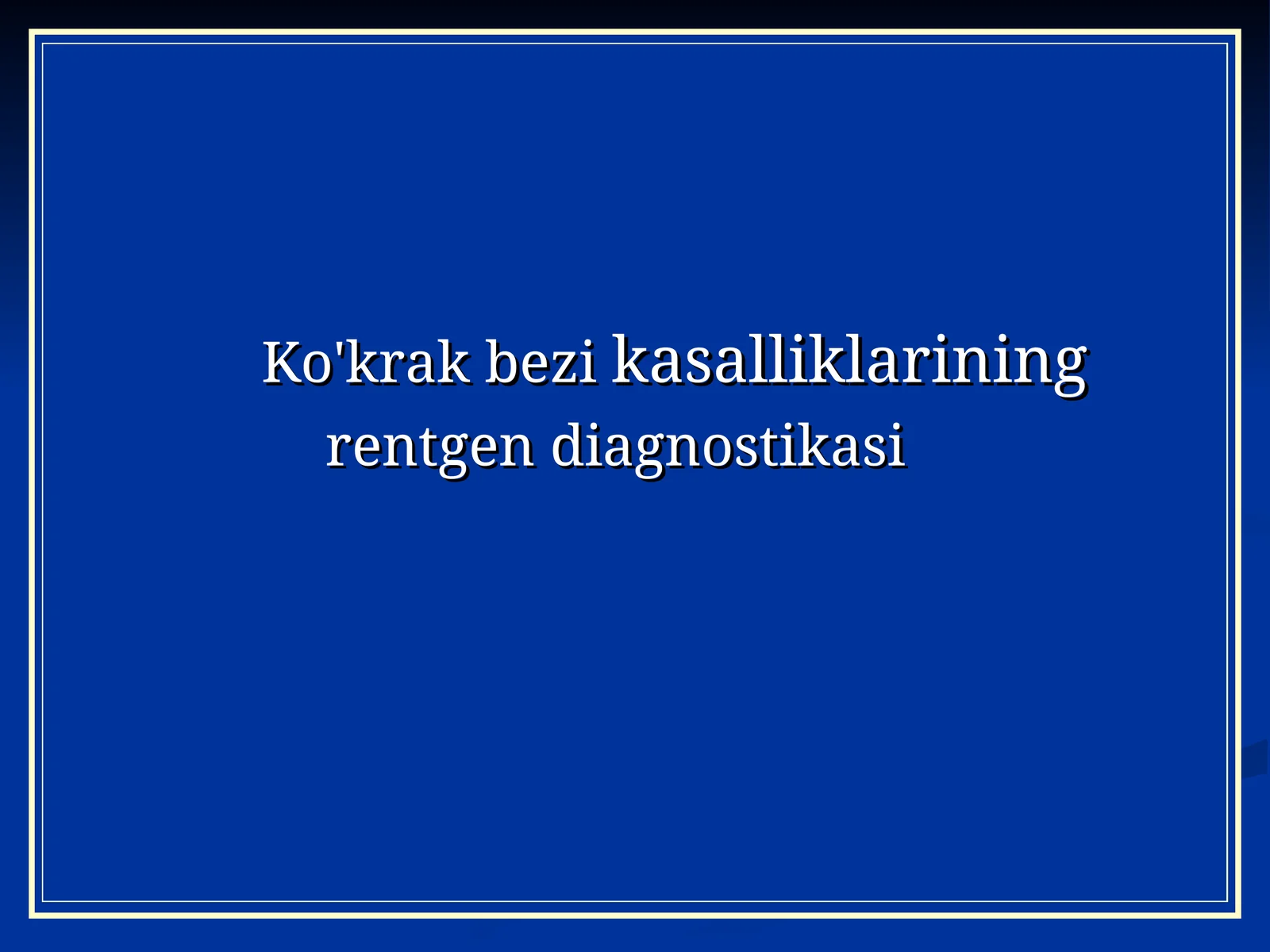 Ko'krak bezi kasalliklarining rentgen diagnostikasi